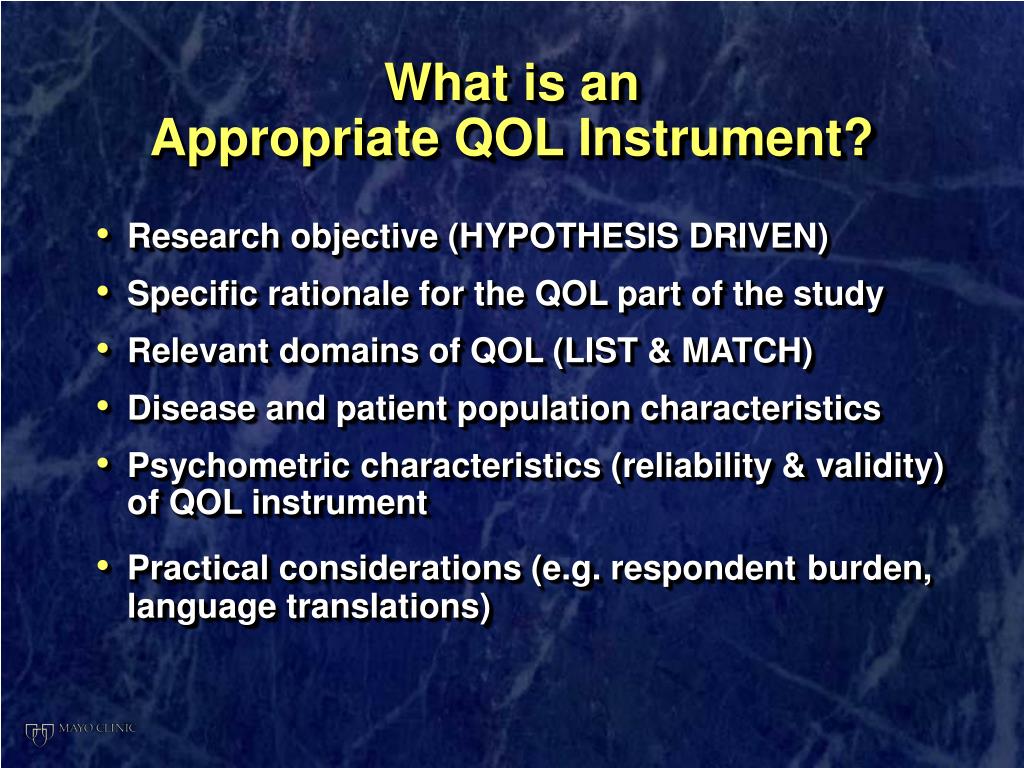 What is an
Appropriate QOL Instrument?

• Research objective (HYPOTHESIS DRIVEN)
• Specific rationale for the QOL part of the study
• Relevant domains of QOL (LIST & MATCH)
• Disease and patient population characteristics
• Psychometric characteristics (reliability & validity) of QOL instrument
• Practical considerations (e.g. respondent burden, language translations)

MAYO CLINIC